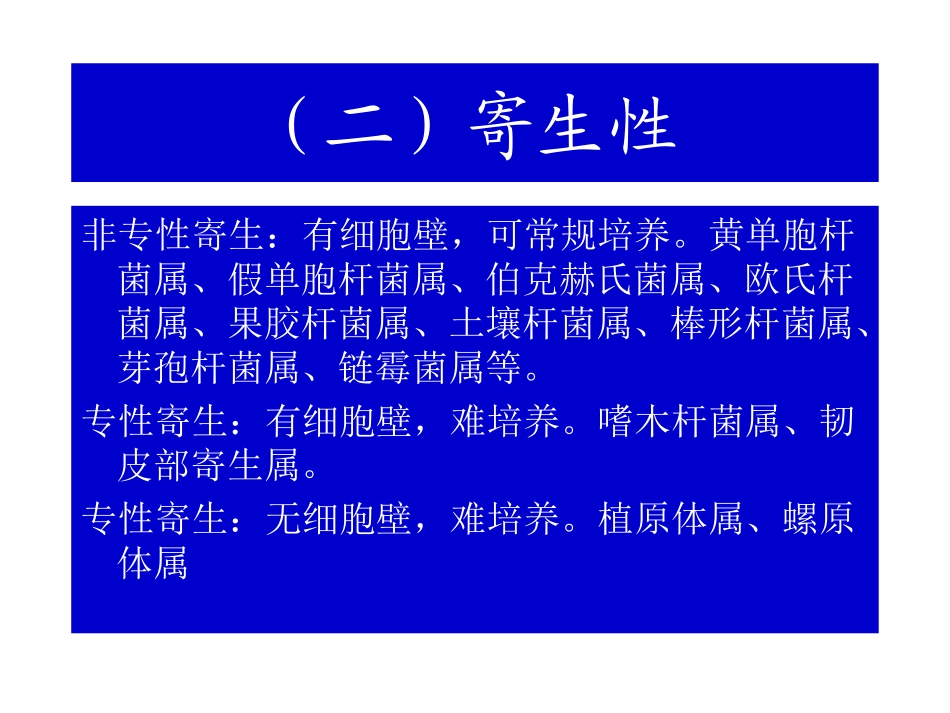 （二）寄生性

非专性寄生：有细胞壁，可常规培养。黄单胞杆菌属、假单胞杆菌属、伯克赫氏菌属、欧氏杆菌属、果胶杆菌属、土壤杆菌属、棒形杆菌属、芽孢杆菌属、链霉菌属等。

专性寄生：有细胞壁，难培养。嗜木杆菌属、韧皮部寄生属。

专性寄生：无细胞壁，难培养。植原体属、螺原体属